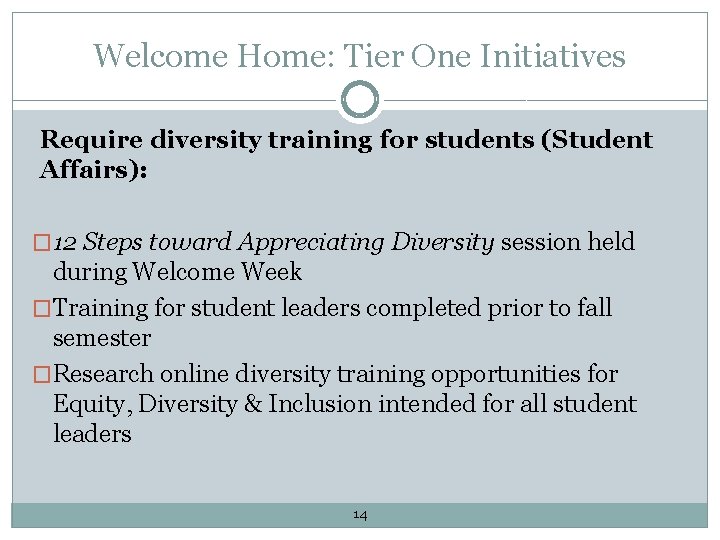 Welcome Home: Tier One Initiatives

Require diversity training for students (Student Affairs):

□ 12 Steps toward Appreciating Diversity session held during Welcome Week

□ Training for student leaders completed prior to fall semester

□ Research online diversity training opportunities for Equity, Diversity & Inclusion intended for all student leaders

14